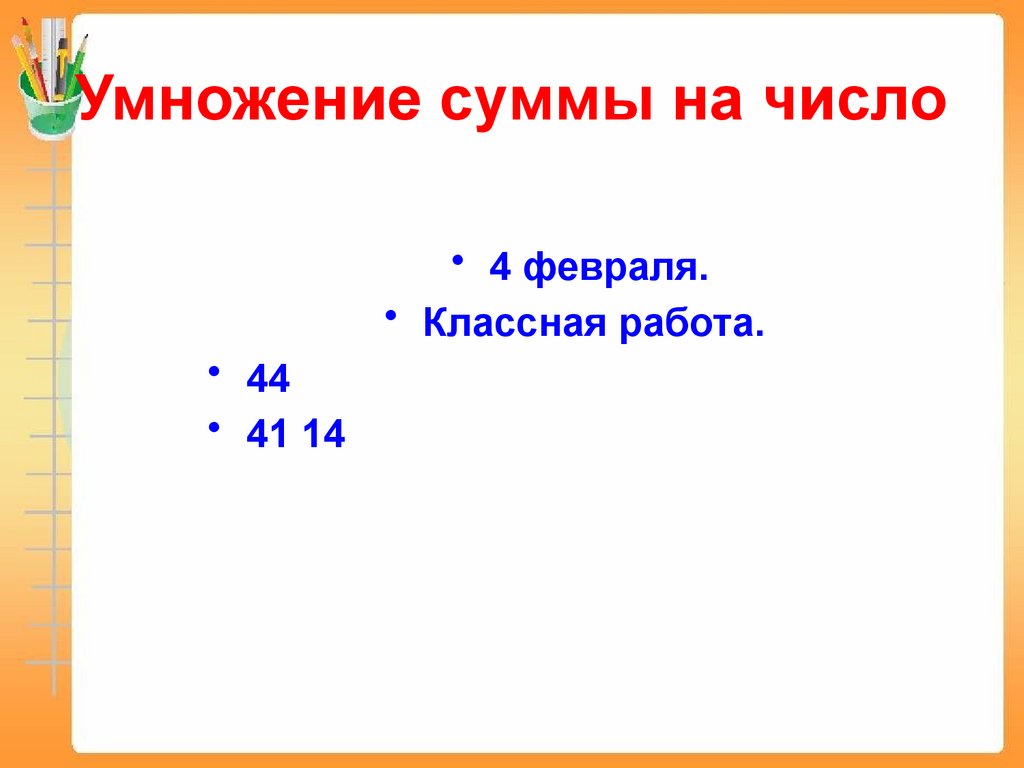 Умножение суммы на число

• 4 февраля.
• Классная работа.

• 44
• 41 14